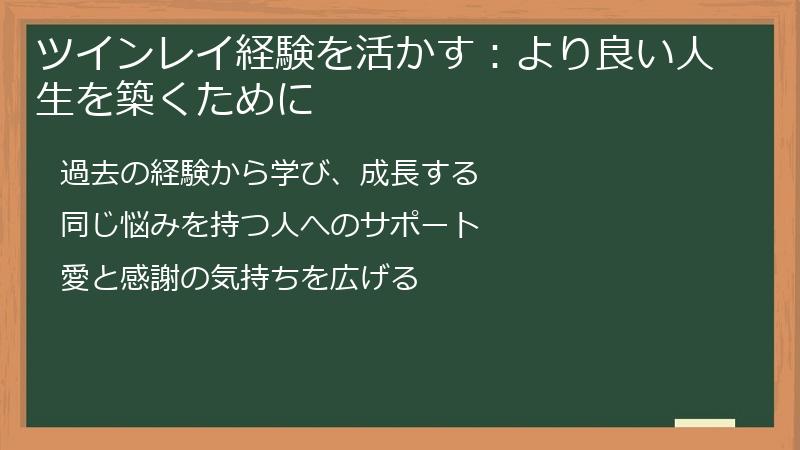 ツインレイ経験を活かす：より良い人生を築くために

過去の経験から学び、成長する

同じ悩みを持つ人へのサポート

愛と感謝の気持ちを広げる